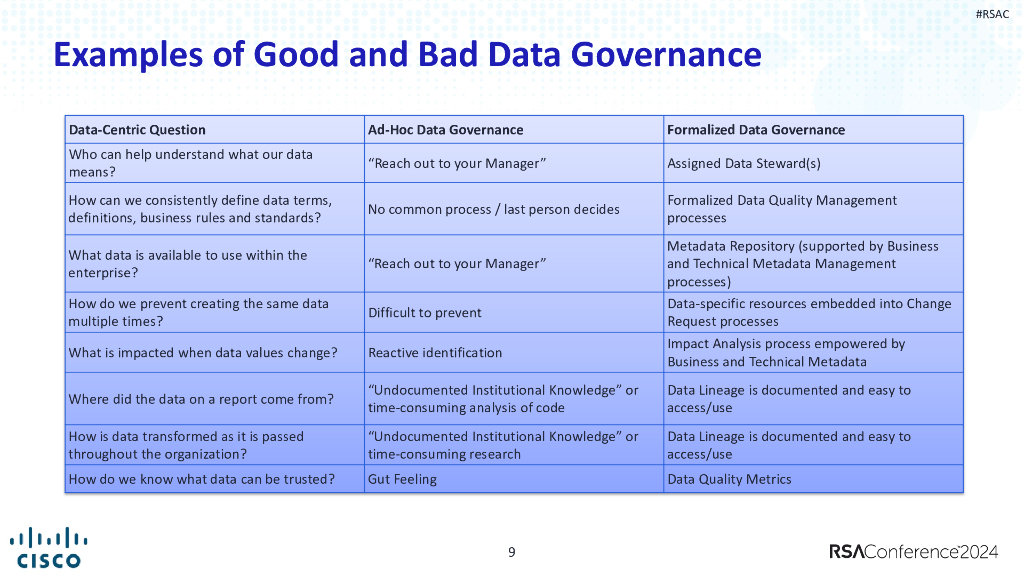 #RSAC

Examples of Good and Bad Data Governance

| Data-Centric Question | Ad-Hoc Data Governance | Formalized Data Governance |
|---|---|---|
| Who can help understand what our data means? | "Reach out to your Manager" | Assigned Data Steward(s) |
| How can we consistently define data terms, definitions, business rules and standards? | No common process / last person decides | Formalized Data Quality Management processes |
| What data is available to use within the enterprise? | "Reach out to your Manager" | Metadata Repository (supported by Business and Technical Metadata Management processes) |
| How do we prevent creating the same data multiple times? | Difficult to prevent | Data-specific resources embedded into Change Request processes |
| What is impacted when data values change? | Reactive identification | Impact Analysis process empowered by Business and Technical Metadata |
| Where did the data on a report come from? | "Undocumented Institutional Knowledge" or time-consuming analysis of code | Data Lineage is documented and easy to access/use |
| How is data transformed as it is passed throughout the organization? | "Undocumented Institutional Knowledge" or time-consuming research | Data Lineage is documented and easy to access/use |
| How do we know what data can be trusted? | Gut Feeling | Data Quality Metrics |

CISCO

9

RSAConference2024